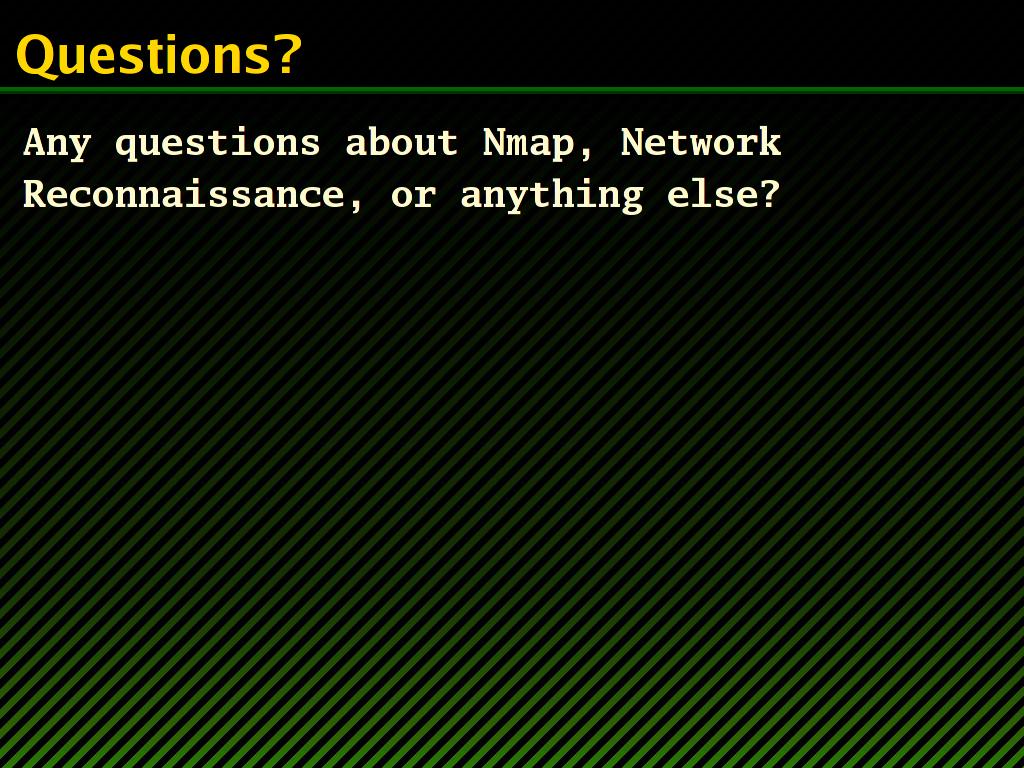 Questions?

Any questions about Nmap, Network Reconnaissance, or anything else?